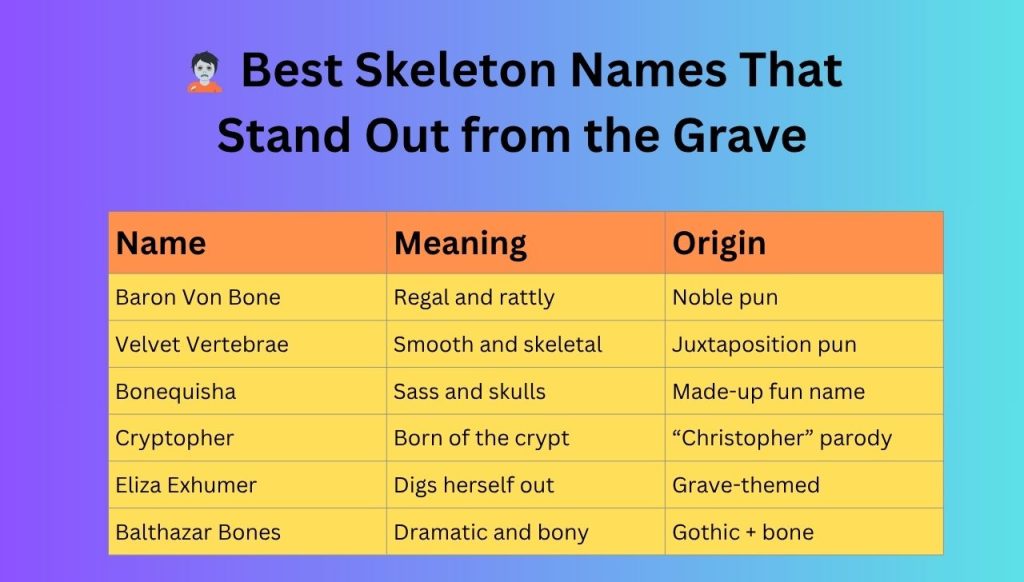 🧟 Best Skeleton Names That Stand Out from the Grave

| Name | Meaning | Origin |
|---|---|---|
| Baron Von Bone | Regal and rattly | Noble pun |
| Velvet Vertebrae | Smooth and skeletal | Juxtaposition pun |
| Bonequisha | Sass and skulls | Made-up fun name |
| Cryptopher | Born of the crypt | “Christopher” parody |
| Eliza Exhumer | Digs herself out | Grave-themed |
| Balthazar Bones | Dramatic and bony | Gothic + bone |